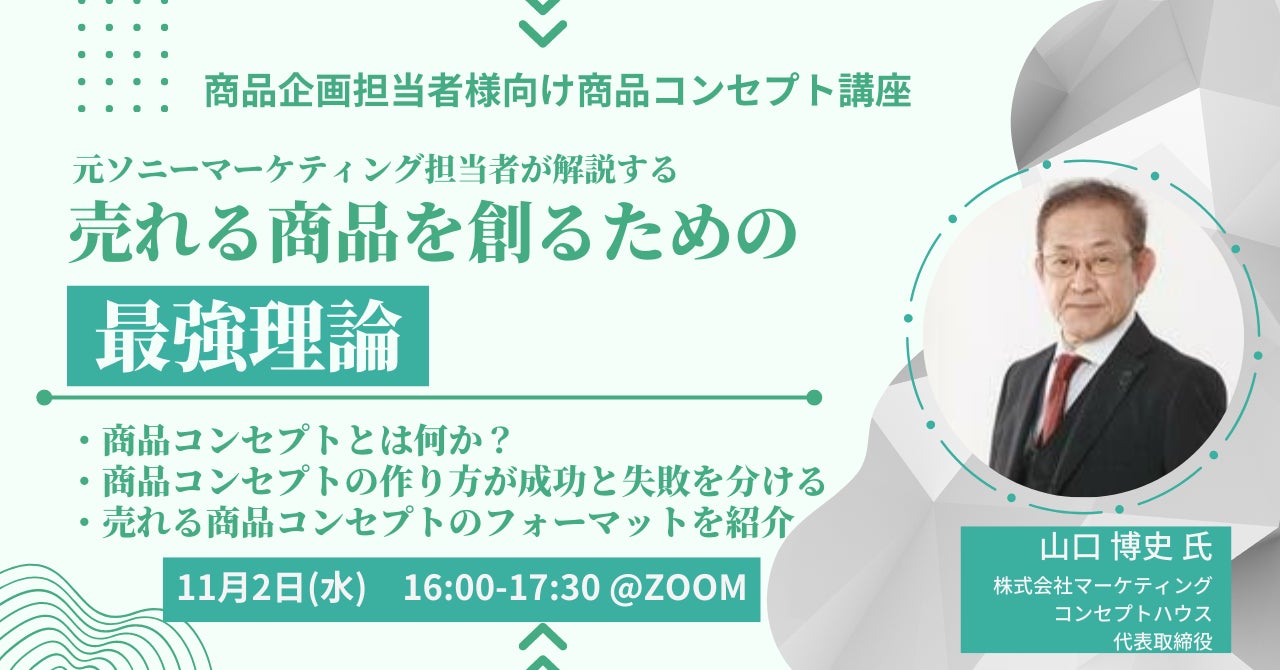 商品企画担当者様向け商品コンセプト講座

元ソニーマーケティング担当者が解説する
売れる商品を創るための
最強理論

・商品コンセプトとは何か？
・商品コンセプトの作り方が成功と失敗を分ける
・売れる商品コンセプトのフォーマットを紹介

11月2日(水)　16:00-17:30 @ZOOM

山口 博史 氏
株式会社マーケティング
コンセプトハウス
代表取締役